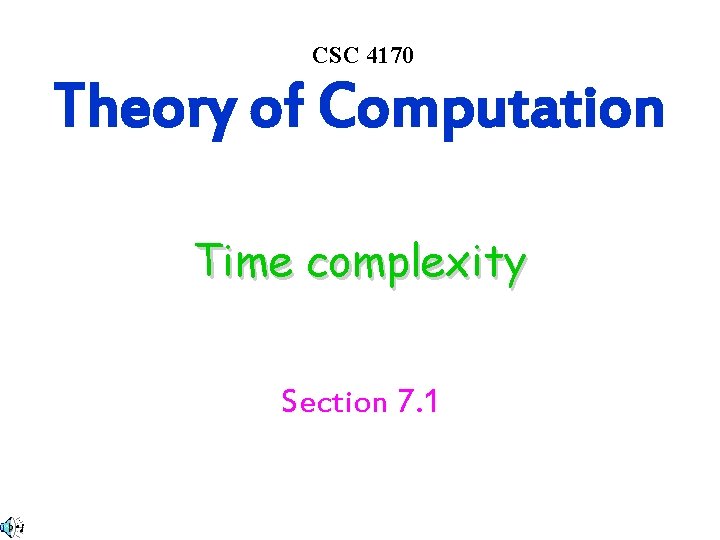 CSC 4170

Theory of Computation

Time complexity

Section 7.1